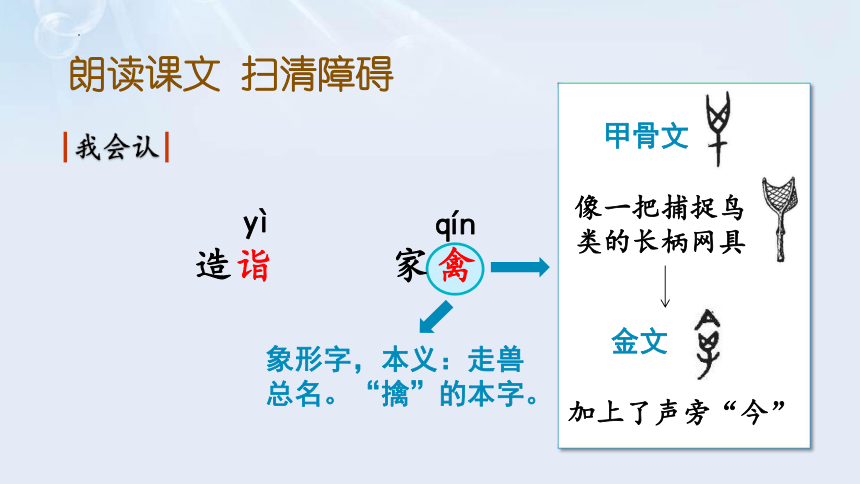 朗读课文 扫清障碍

我会认

yì
造诣

qín
家禽

象形字，本义：走兽总名。“擒”的本字。

甲骨文

像一把捕捉鸟类的长柄网具

金文

加上了声旁“今”